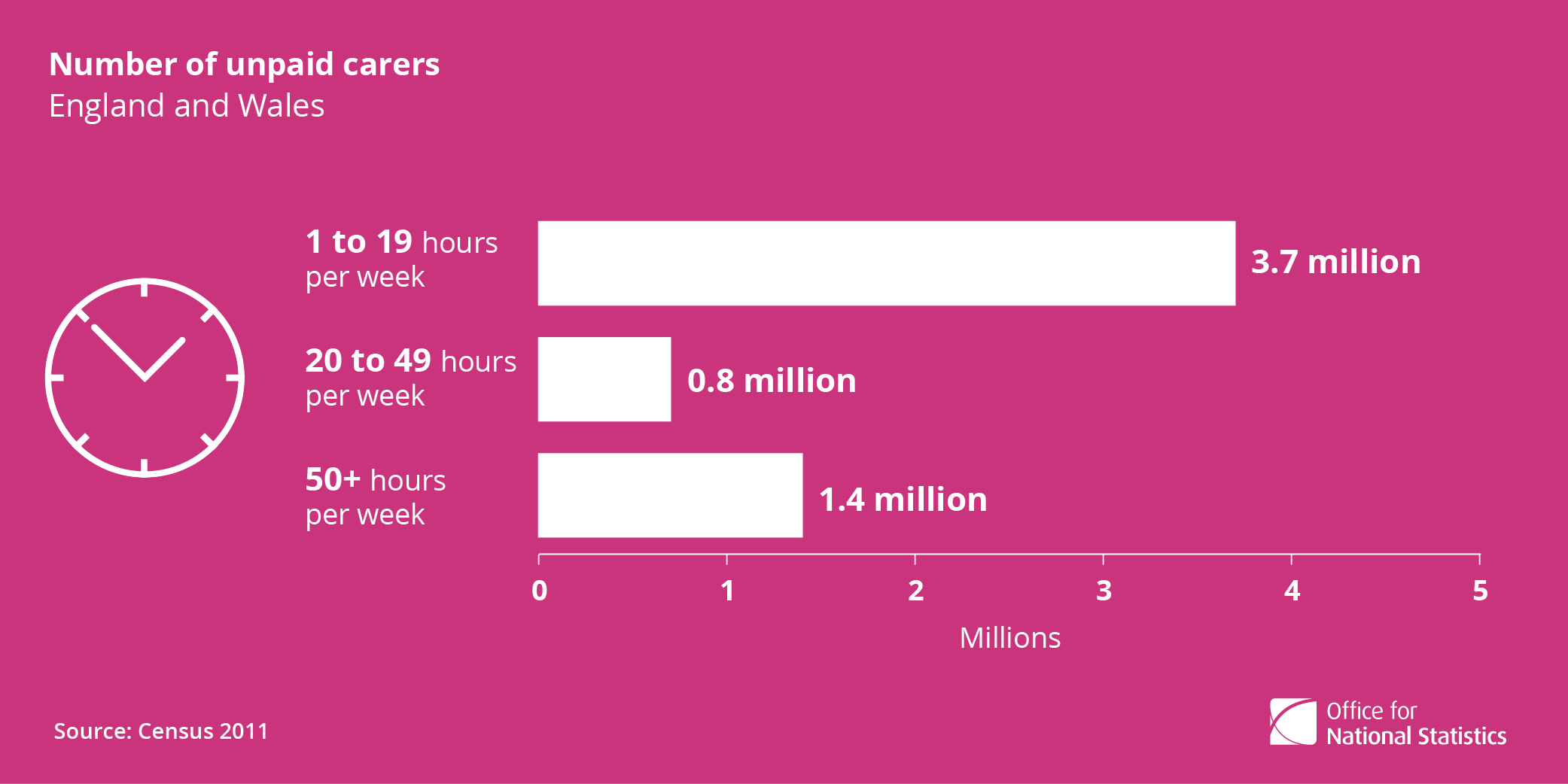 Number of unpaid carers
England and Wales

1 to 19 hours per week
3.7 million

20 to 49 hours per week
0.8 million

50+ hours per week
1.4 million

0
1
2
3
4
5
Millions

Source: Census 2011

Office for National Statistics